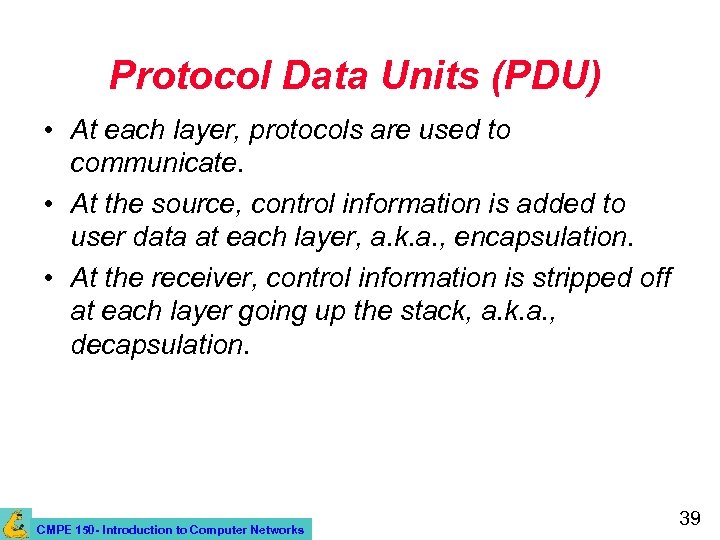 Protocol Data Units (PDU)

• At each layer, protocols are used to communicate.

• At the source, control information is added to user data at each layer, a.k.a., encapsulation.

• At the receiver, control information is stripped off at each layer going up the stack, a.k.a., decapsulation.

CMPE 150- Introduction to Computer Networks

39